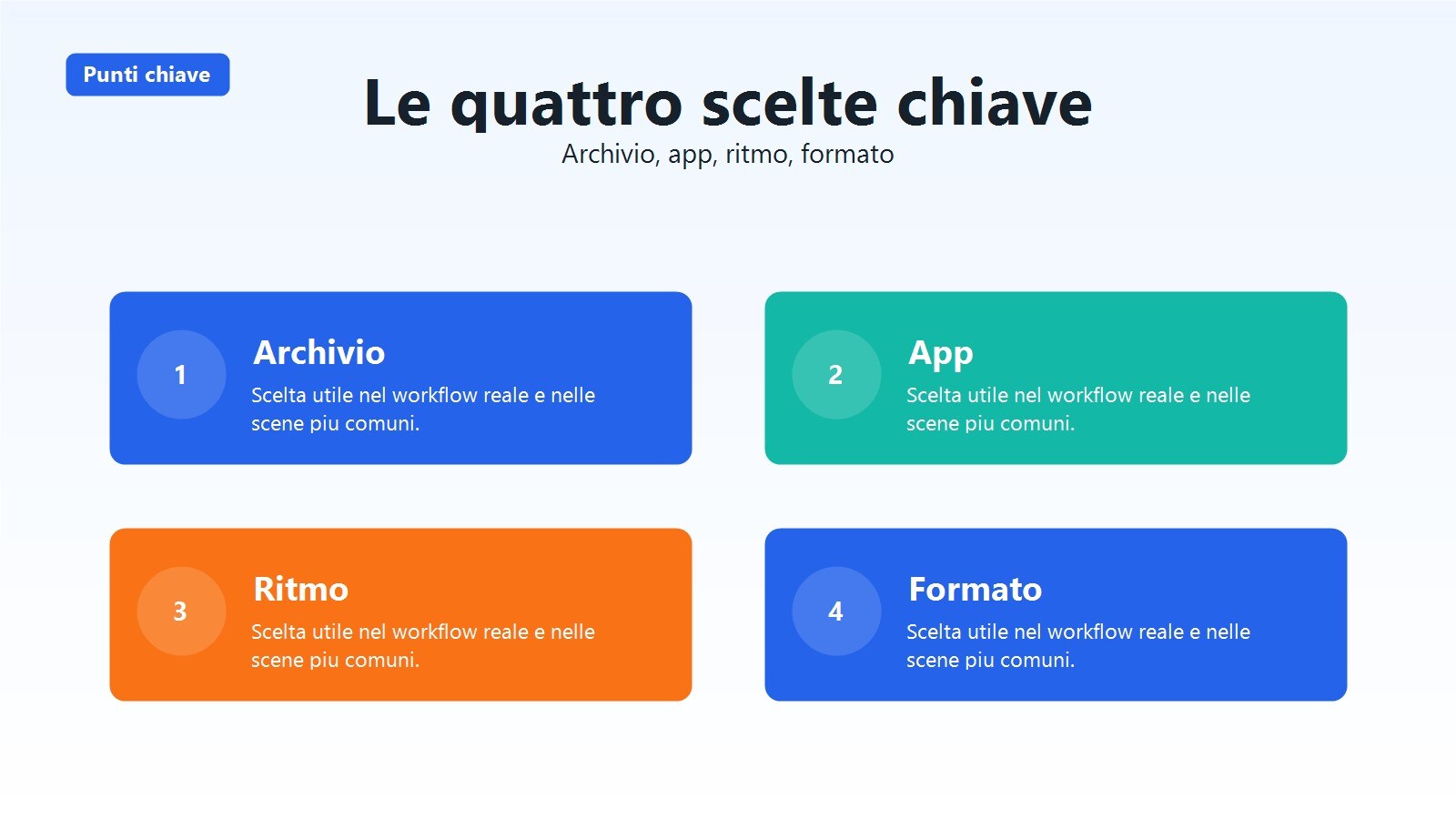 Punti chiave

Le quattro scelte chiave

Archivio, app, ritmo, formato

1

Archivio

Scelta utile nel workflow reale e nelle scene piu comuni.

2

App

Scelta utile nel workflow reale e nelle scene piu comuni.

3

Ritmo

Scelta utile nel workflow reale e nelle scene piu comuni.

4

Formato

Scelta utile nel workflow reale e nelle scene piu comuni.